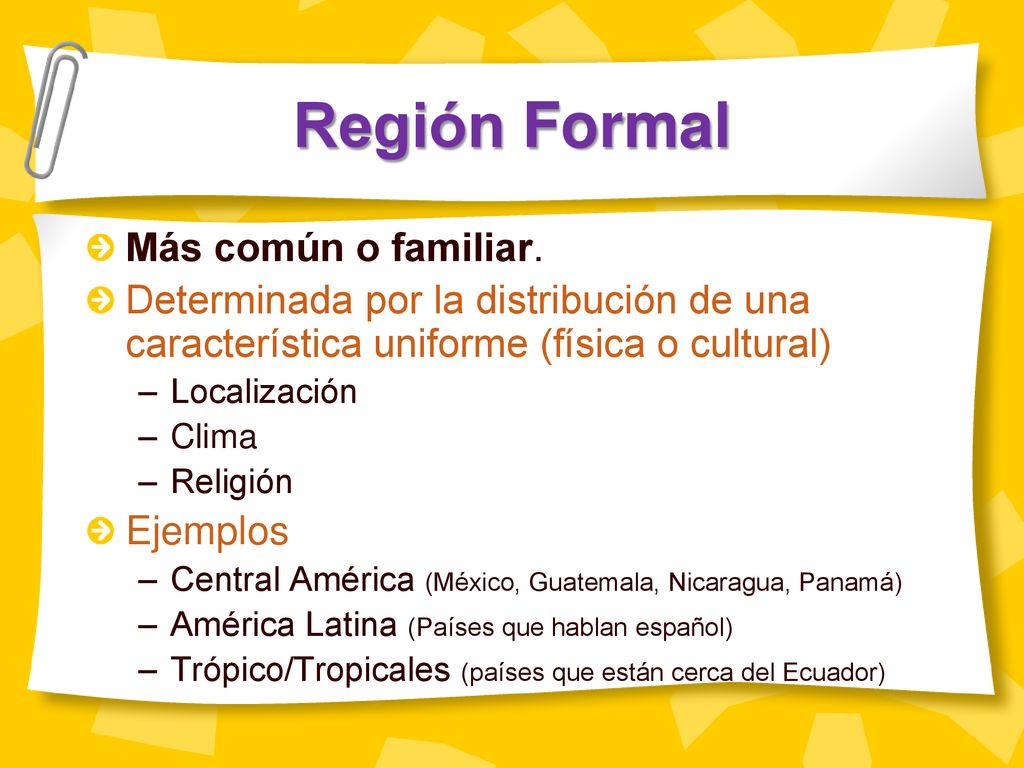 Región Formal

Más común o familiar.

Determinada por la distribución de una característica uniforme (física o cultural)

– Localización
– Clima
– Religión

Ejemplos

– Central América (México, Guatemala, Nicaragua, Panamá)
– América Latina (Países que hablan español)
– Trópico/Tropicales (países que están cerca del Ecuador)